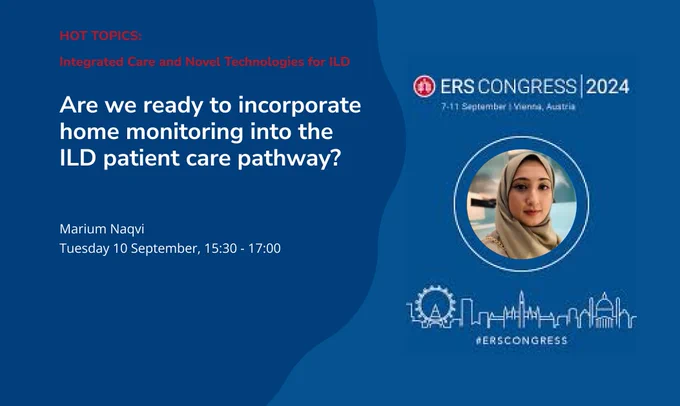 HOT TOPICS:
Integrated Care and Novel Technologies for ILD

Are we ready to incorporate home monitoring into the ILD patient care pathway?

Marium Naqvi
Tuesday 10 September, 15:30 - 17:00

ERS CONGRESS | 2024
7-11 September | Vienna, Austria

#ERSCONGRESS